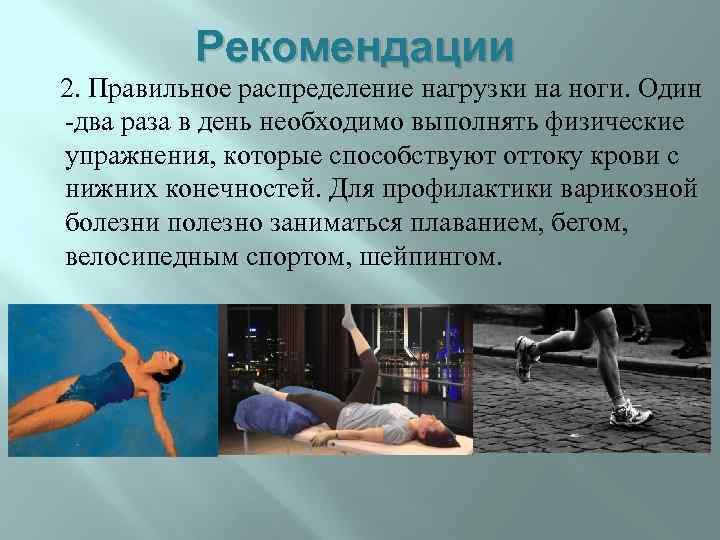 Рекомендации

2. Правильное распределение нагрузки на ноги. Один -два раза в день необходимо выполнять физические упражнения, которые способствуют оттоку крови с нижних конечностей. Для профилактики варикозной болезни полезно заниматься плаванием, бегом, велосипедным спортом, шейпингом.